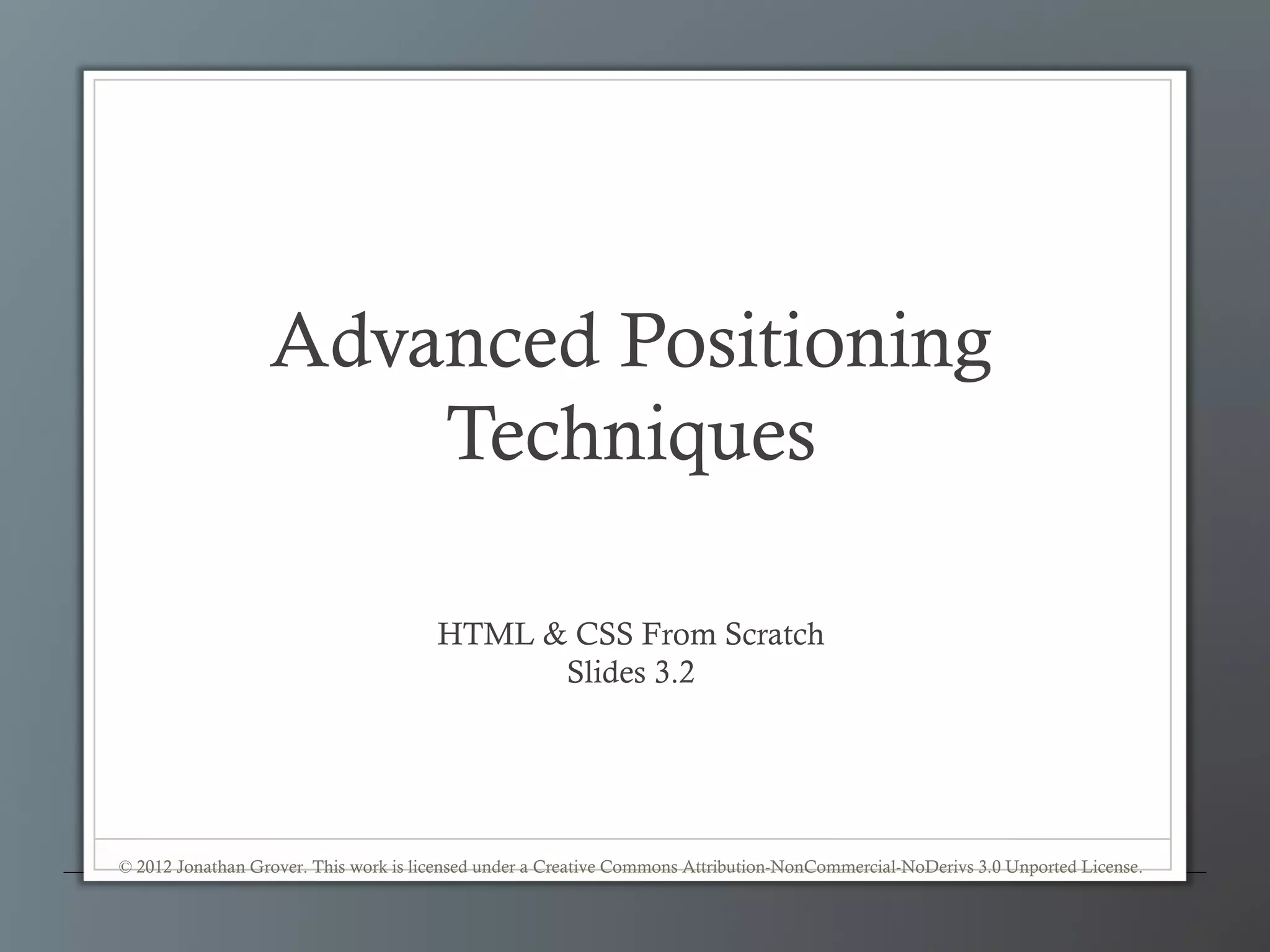 Advanced Positioning Techniques

HTML & CSS From Scratch
Slides 3.2

© 2012 Jonathan Grover. This work is licensed under a Creative Commons Attribution-NonCommercial-NoDerivs 3.0 Unported License.